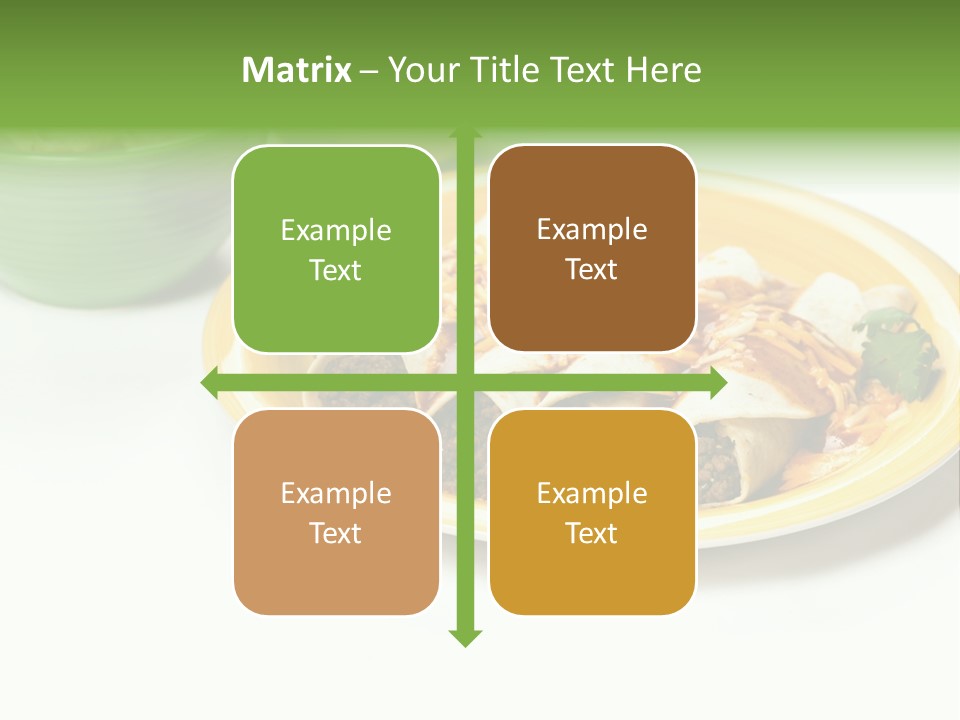 Matrix – Your Title Text Here

Example Text

Example Text

Example Text

Example Text